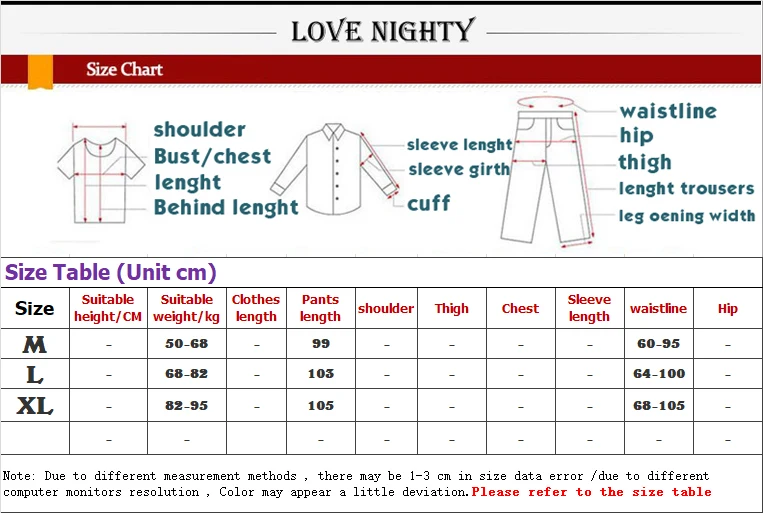 LOVE NIGHTY

Size Chart

shoulder
Bust/chest
lenght
Behind lenght

sleeve lenght
sleeve girth
cuff

waistline
hip
thigh
lenght trousers
leg oening width

Size Table (Unit cm)

| Size | Suitable height/CM | Suitable weight/kg | Clothes length | Pants length | shoulder | Thigh | Chest | Sleeve length | waistline | Hip |
|---|---|---|---|---|---|---|---|---|---|---|
| M | - | 50-68 | - | 99 | - | - | - | - | 60-95 | - |
| L | - | 68-82 | - | 103 | - | - | - | - | 64-100 | - |
| XL | - | 82-95 | - | 105 | - | - | - | - | 68-105 | - |
| | - | - | - | - | - | - | - | - | - | - |

Note: Due to different measurement methods , there may be 1-3 cm in size data error /due to different computer monitors resolution , Color may appear a little deviation.Please refer to the size table